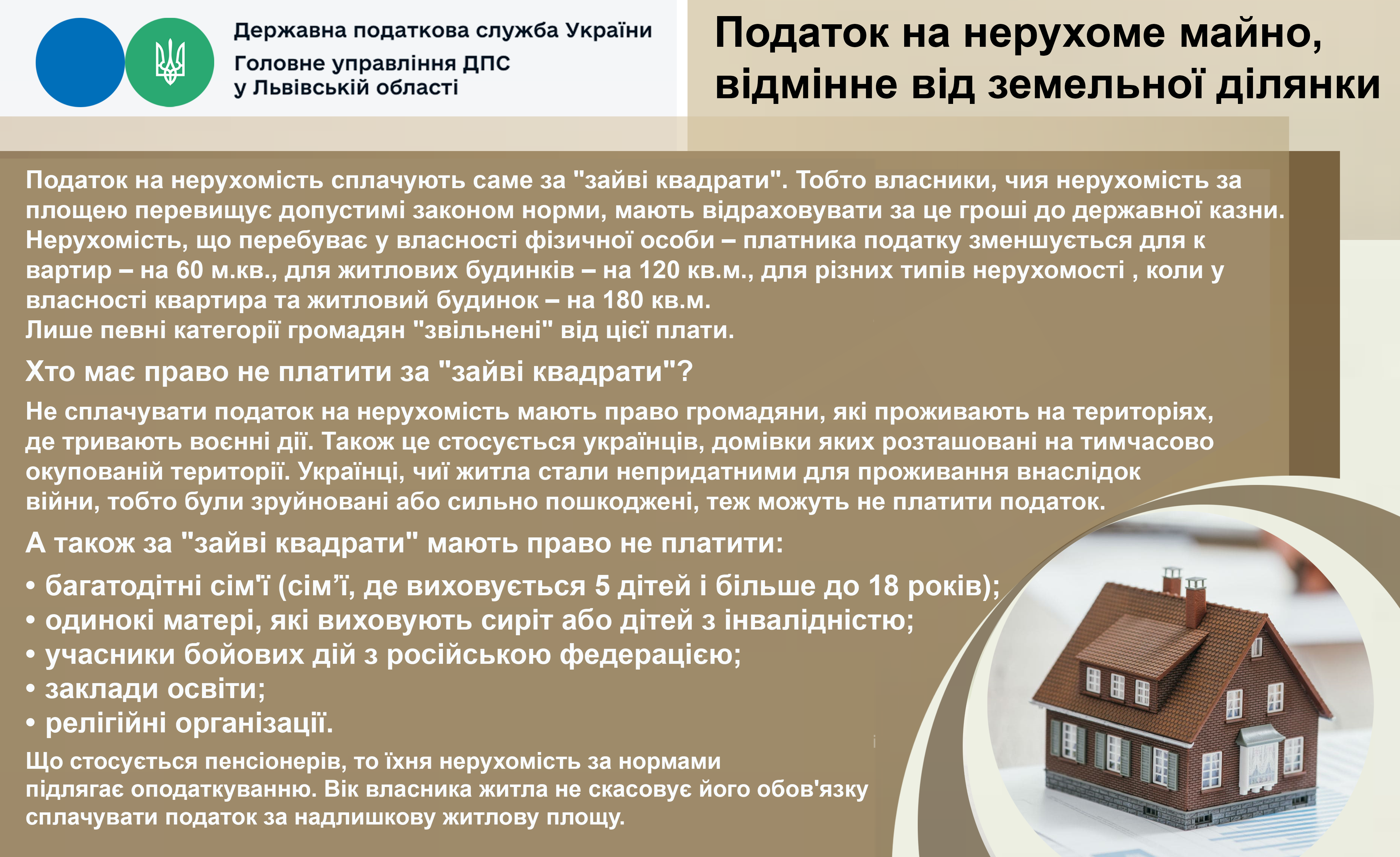 Державна податкова служба України
Головне управління ДПС
у Львівській області

Податок на нерухоме майно, відмінне від земельної ділянки

Податок на нерухомість сплачують саме за "зайві квадрати". Тобто власники, чия нерухомість за площею перевищує допустимі законом норми, мають відраховувати за це гроші до державної казни. Нерухомість, що перебуває у власності фізичної особи – платника податку зменшується для к вартир – на 60 м.кв., для житлових будинків – на 120 кв.м., для різних типів нерухомості , коли у власності квартира та житловий будинок – на 180 кв.м.
Лише певні категорії громадян "звільнені" від цієї плати.

Хто має право не платити за "зайві квадрати"?

Не сплачувати податок на нерухомість мають право громадяни, які проживають на територіях, де тривають воєнні дії. Також це стосується українців, домівки яких розташовані на тимчасово окупованій території. Українці, чиї житла стали непридатними для проживання внаслідок війни, тобто були зруйновані або сильно пошкоджені, теж можуть не платити податок.

А також за "зайві квадрати" мають право не платити:

• багатодітні сім'ї (сім’ї, де виховується 5 дітей і більше до 18 років);
• одинокі матері, які виховують сиріт або дітей з інвалідністю;
• учасники бойових дій з російською федерацією;
• заклади освіти;
• релігійні організації.

Що стосується пенсіонерів, то їхня нерухомість за нормами підлягає оподаткуванню. Вік власника житла не скасовує його обов'язку сплачувати податок за надлишкову житлову площу.